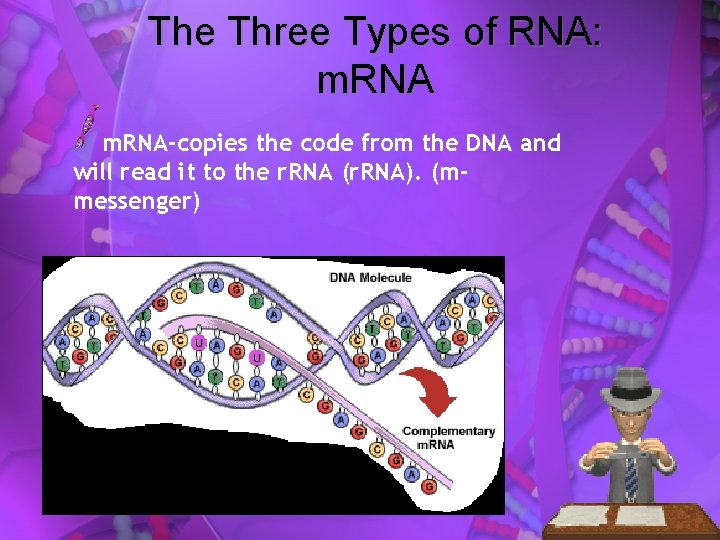 The Three Types of RNA: mRNA

mRNA-copies the code from the DNA and will read it to the rRNA (rRNA). (m-messenger)

DNA Molecule

Complementary mRNA